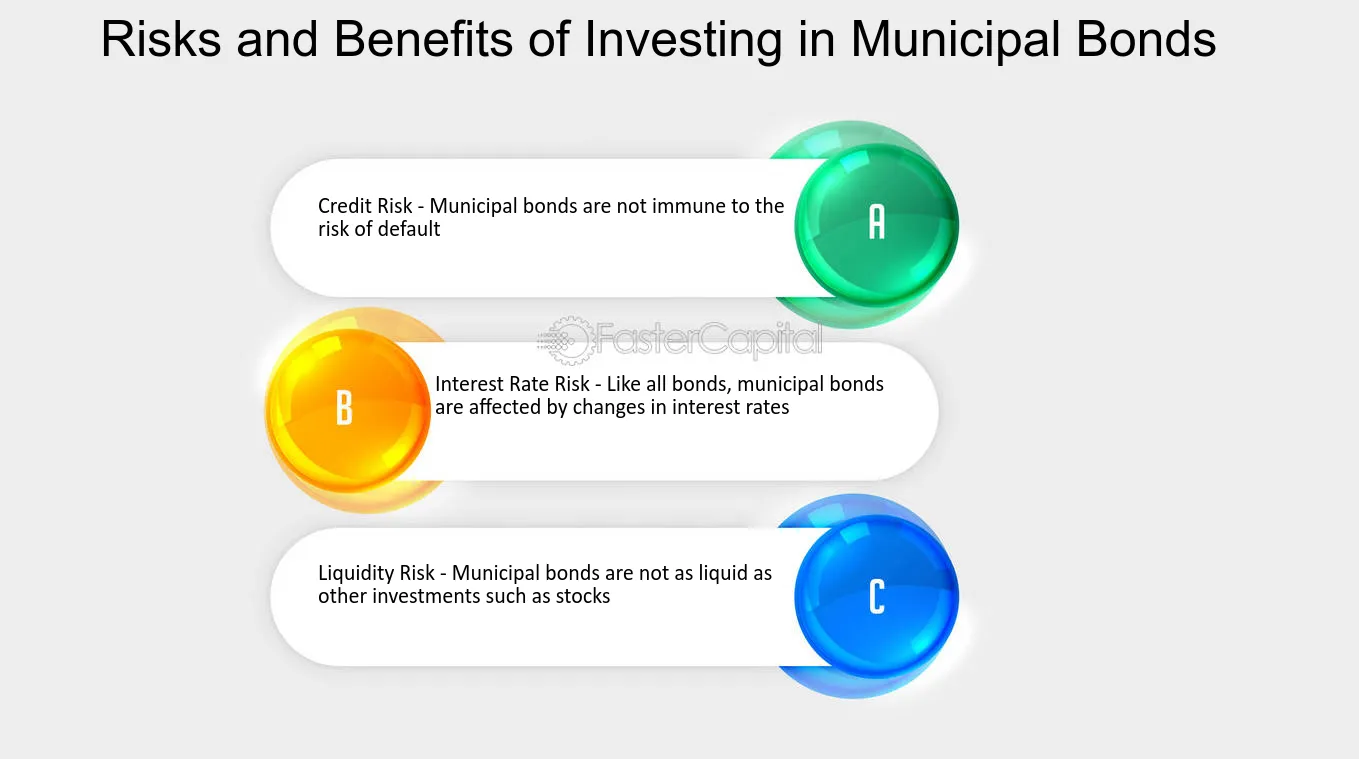 Risks and Benefits of Investing in Municipal Bonds

Credit Risk - Municipal bonds are not immune to the risk of default

A

B

Interest Rate Risk - Like all bonds, municipal bonds are affected by changes in interest rates

Liquidity Risk - Municipal bonds are not as liquid as other investments such as stocks

C

FasterCapital